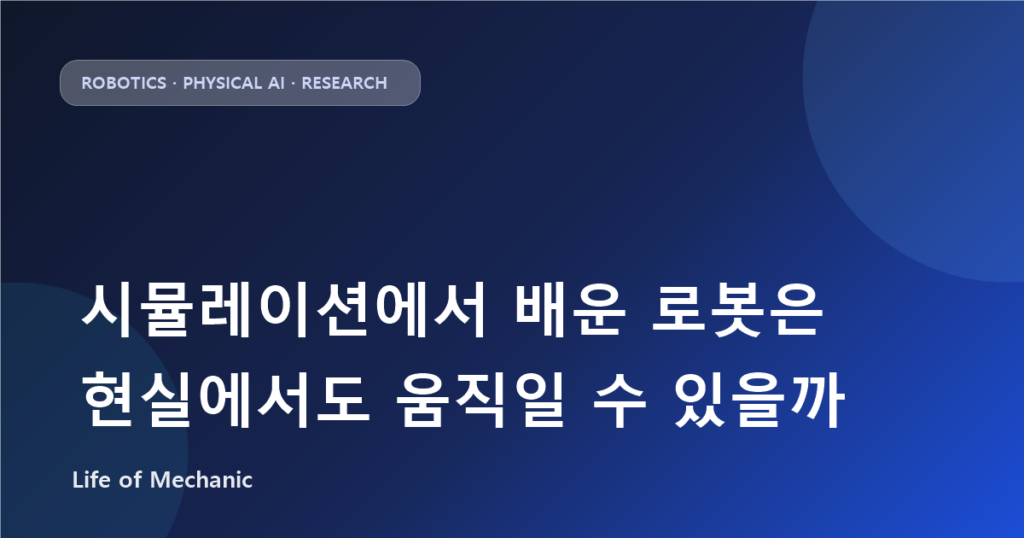 ROBOTICS · PHYSICAL AI · RESEARCH

시뮬레이션에서 배운 로봇은 현실에서도 움직일 수 있을까

Life of Mechanic